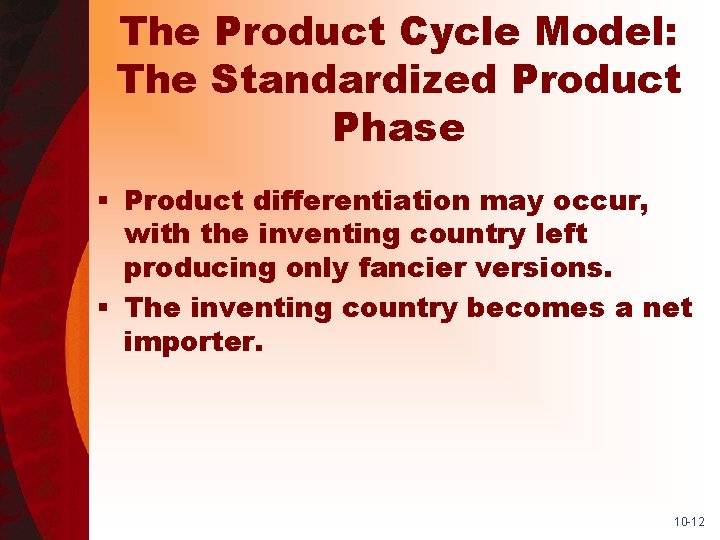 The Product Cycle Model: The Standardized Product Phase

▪ Product differentiation may occur, with the inventing country left producing only fancier versions.

▪ The inventing country becomes a net importer.

10-12